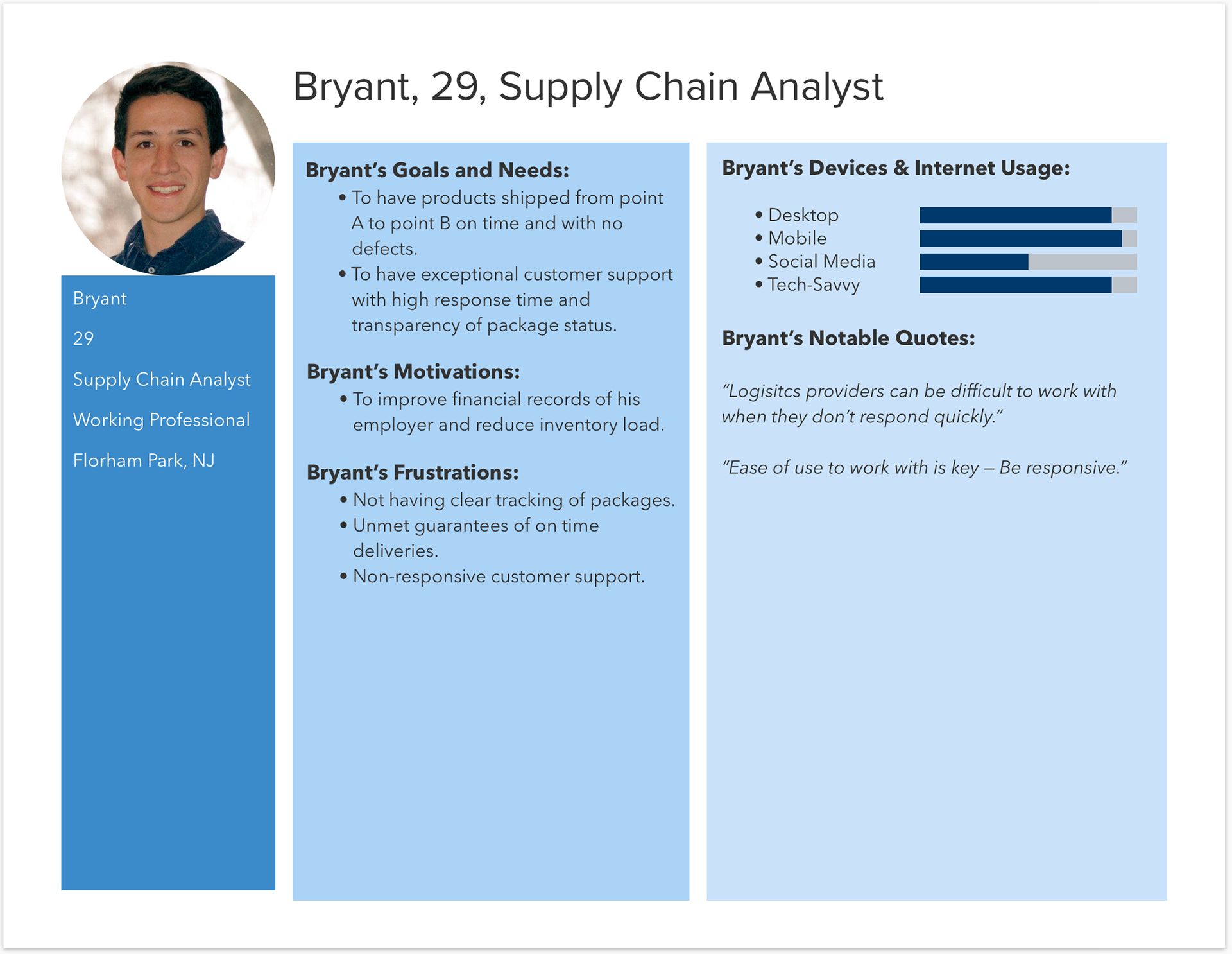 Bryant, 29, Supply Chain Analyst

Bryant

29

Supply Chain Analyst

Working Professional

Florham Park, NJ

Bryant's Goals and Needs:
• To have products shipped from point A to point B on time and with no defects.
• To have exceptional customer support with high response time and transparency of package status.

Bryant's Motivations:
• To improve financial records of his employer and reduce inventory load.

Bryant's Frustrations:
• Not having clear tracking of packages.
• Unmet guarantees of on time deliveries.
• Non-responsive customer support.

Bryant's Devices & Internet Usage:
• Desktop
• Mobile
• Social Media
• Tech-Savvy

Bryant's Notable Quotes:

"Logisitcs providers can be difficult to work with when they don't respond quickly."

"Ease of use to work with is key – Be responsive."